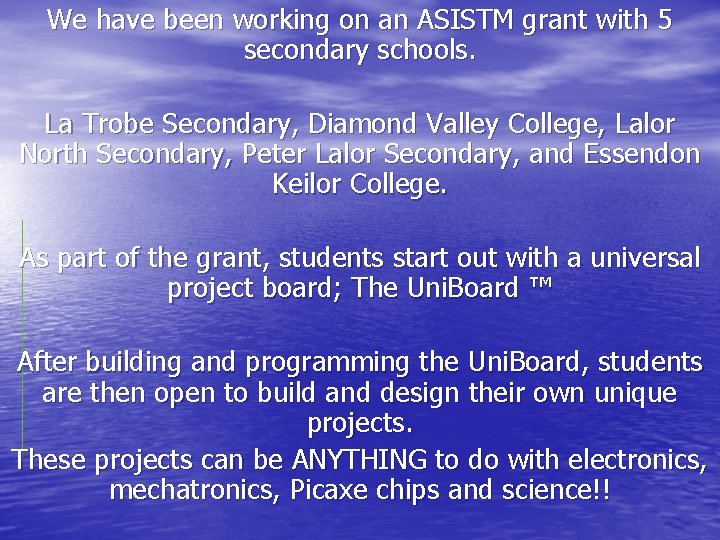 We have been working on an ASISTM grant with 5 secondary schools.

La Trobe Secondary, Diamond Valley College, Lalor North Secondary, Peter Lalor Secondary, and Essendon Keilor College.

As part of the grant, students start out with a universal project board; The UniBoard ™

After building and programming the UniBoard, students are then open to build and design their own unique projects.
These projects can be ANYTHING to do with electronics, mechatronics, Picaxe chips and science!!